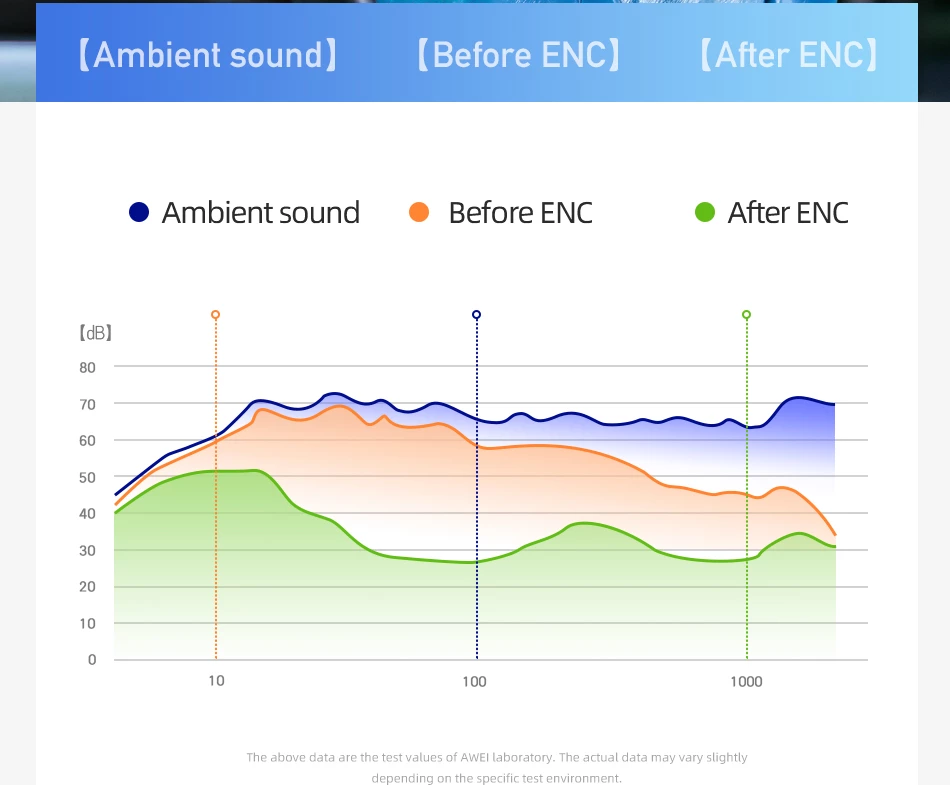 【Ambient sound】 【Before ENC】 【After ENC】

Ambient sound Before ENC After ENC

【dB】
80
70
60
50
40
30
20
10
0

10 100 1000

The above data are the test values of AWEI laboratory. The actual data may vary slightly depending on the specific test environment.